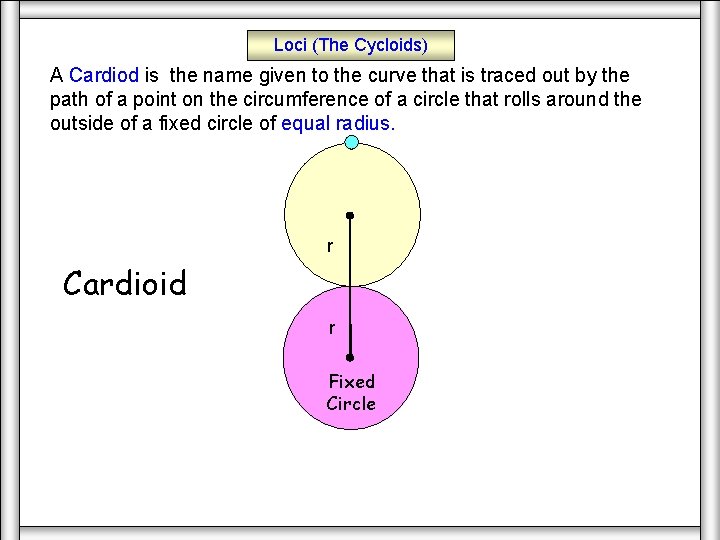 Loci (The Cycloids)

A Cardiod is the name given to the curve that is traced out by the path of a point on the circumference of a circle that rolls around the outside of a fixed circle of equal radius.

Cardioid

r

r

Fixed Circle